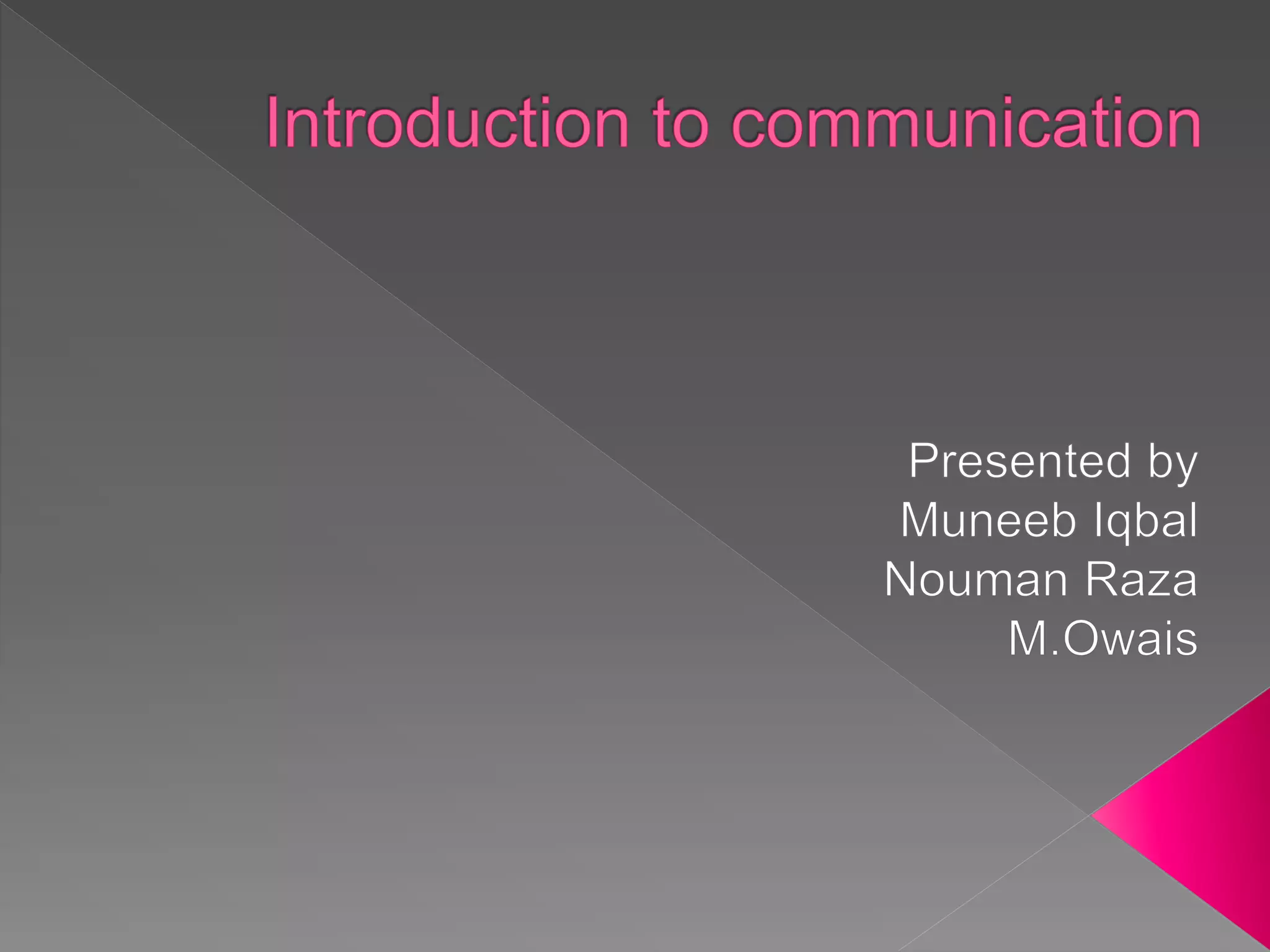 Introduction to communication

Presented by
Muneeb Iqbal
Nouman Raza
M.Owais